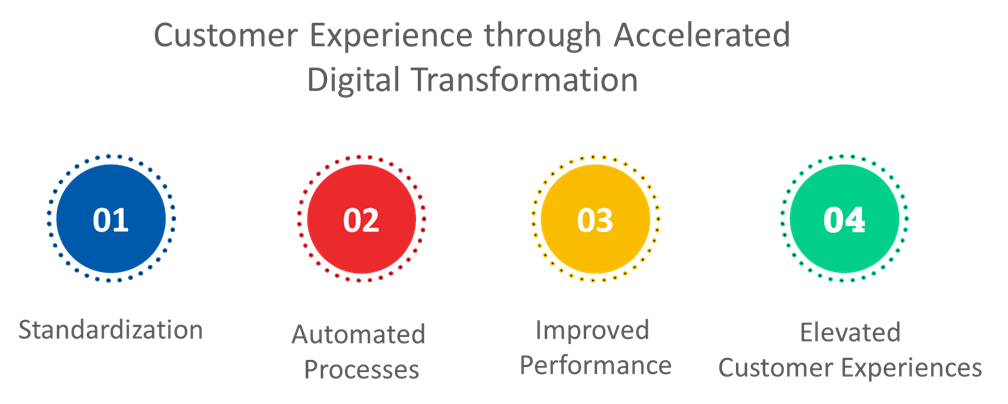 Customer Experience through Accelerated Digital Transformation

01

Standardization

02

Automated Processes

03

Improved Performance

04

Elevated Customer Experiences